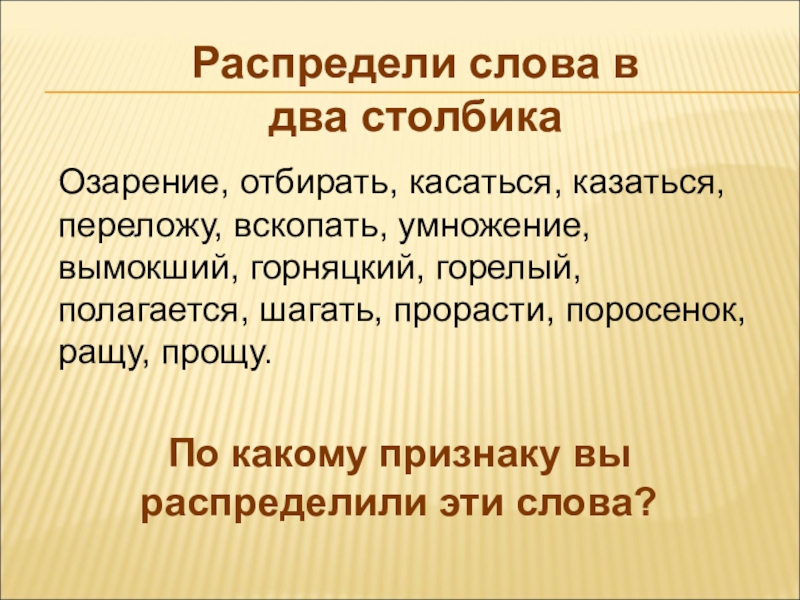 Распредели слова в два столбика

Озарение, отбирать, касаться, казаться, переложу, вскопать, умножение, вымокший, горняцкий, горелый, полагается, шагать, прорасти, поросенок, ращу, прощу.

По какому признаку вы распределили эти слова?